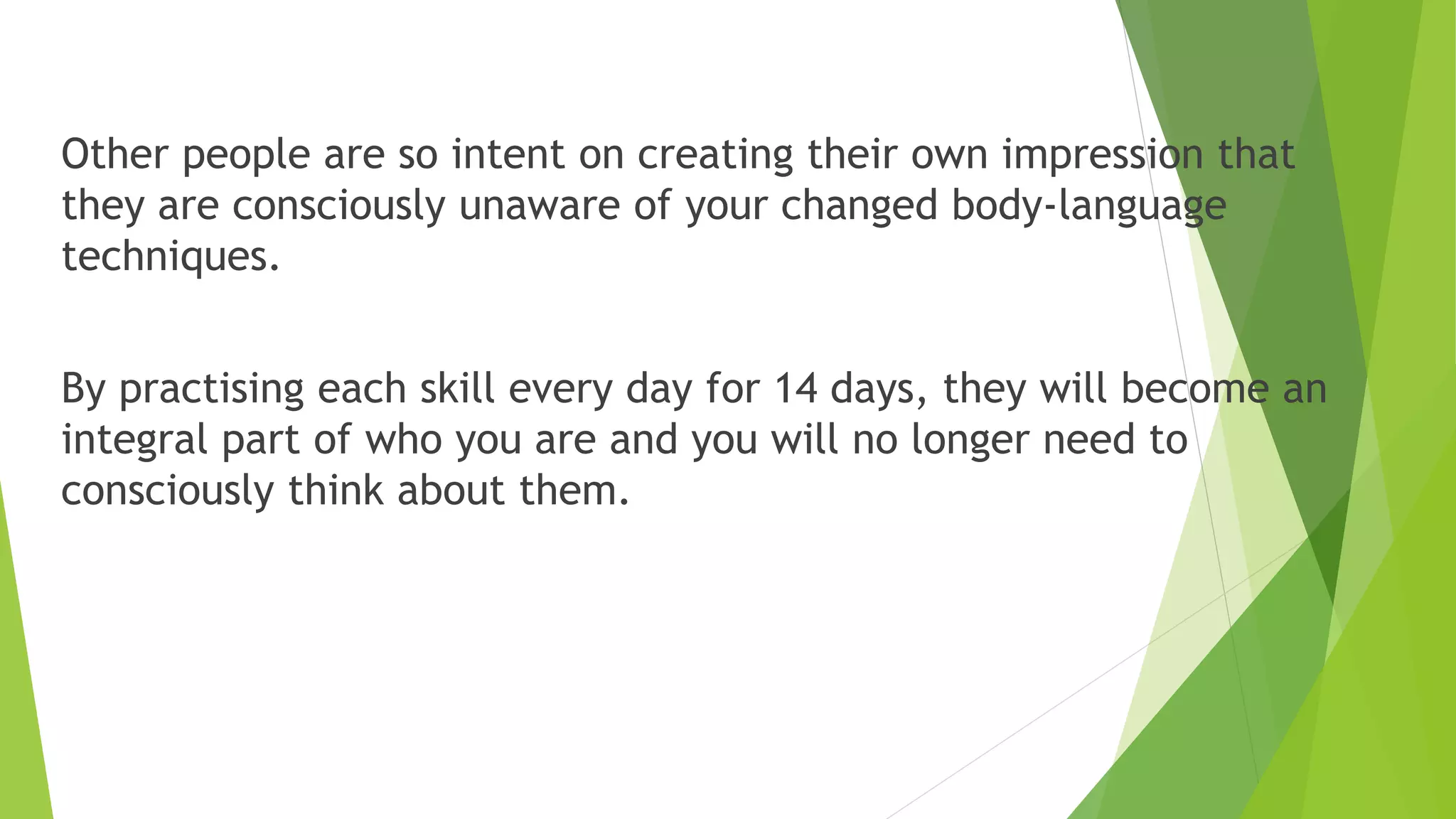 Other people are so intent on creating their own impression that they are consciously unaware of your changed body-language techniques.

By practising each skill every day for 14 days, they will become an integral part of who you are and you will no longer need to consciously think about them.